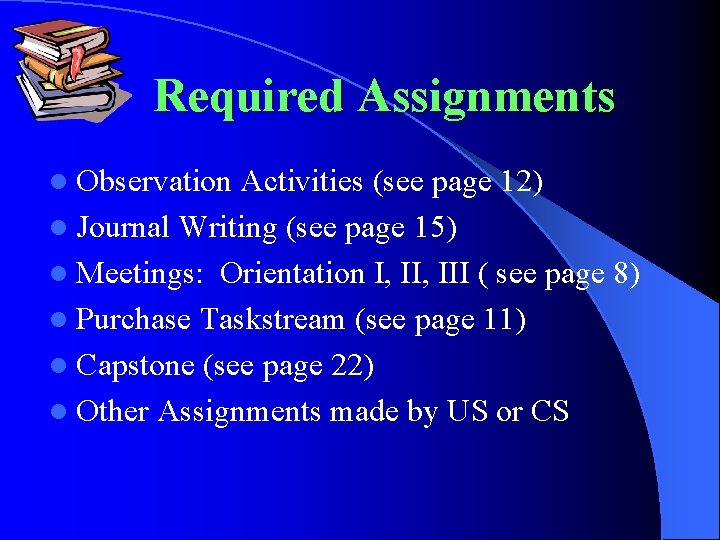 Required Assignments

• Observation Activities (see page 12)
• Journal Writing (see page 15)
• Meetings: Orientation I, II, III ( see page 8)
• Purchase Taskstream (see page 11)
• Capstone (see page 22)
• Other Assignments made by US or CS